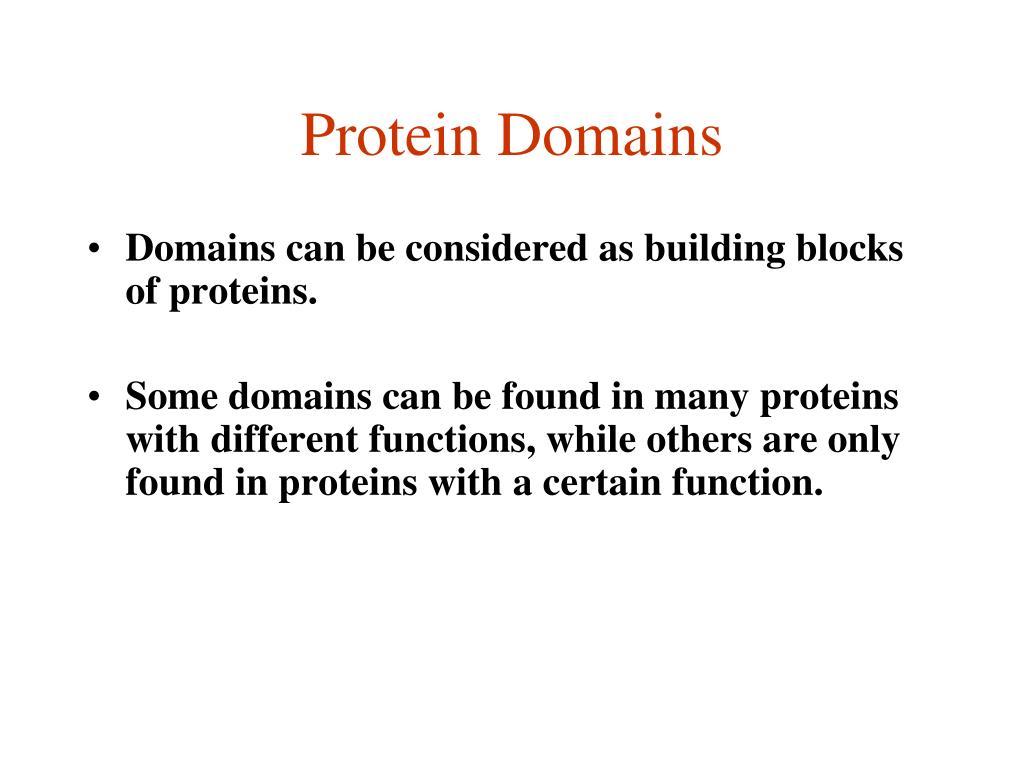 Protein Domains

• Domains can be considered as building blocks of proteins.

• Some domains can be found in many proteins with different functions, while others are only found in proteins with a certain function.